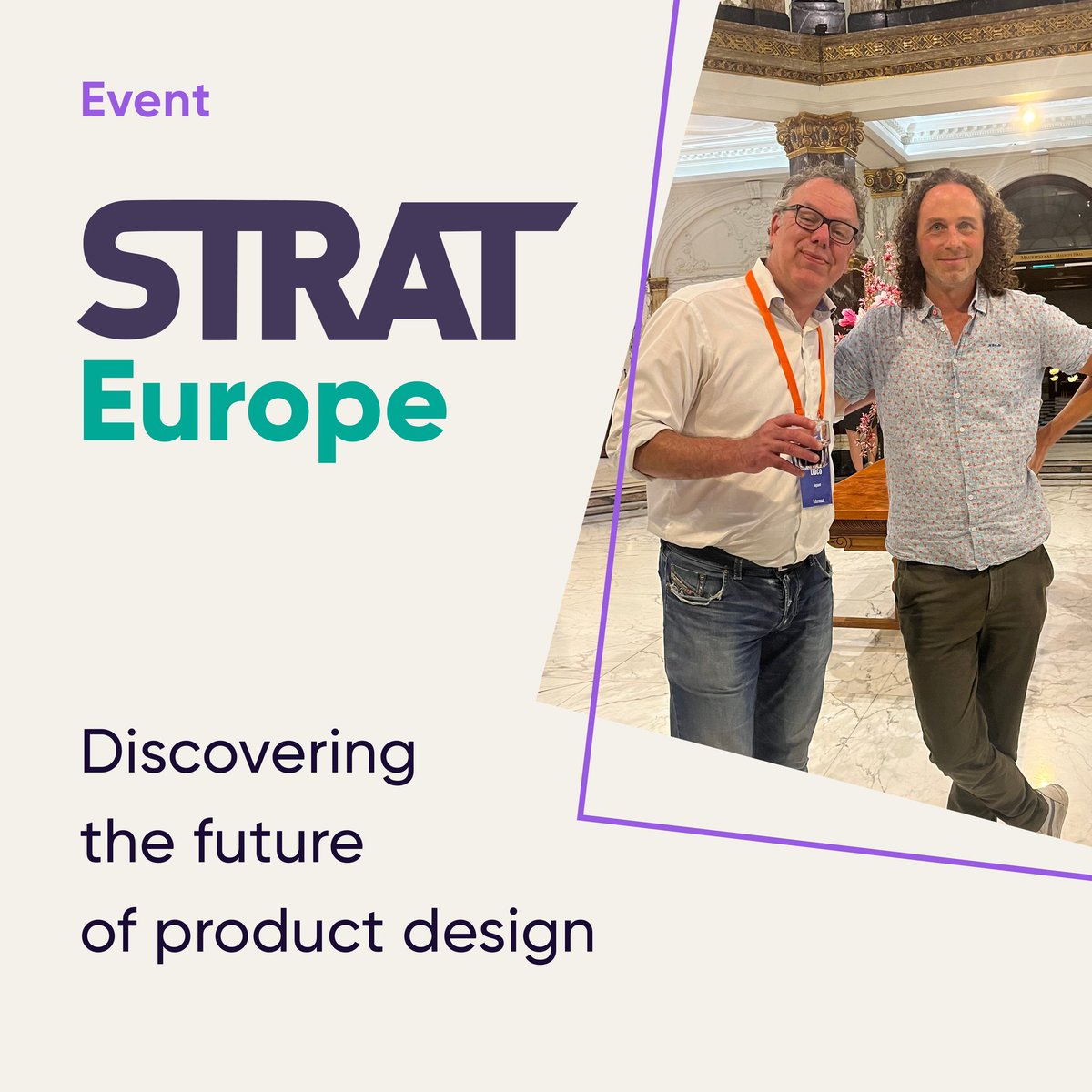 Event

STRAT
Europe

Discovering the future of product design